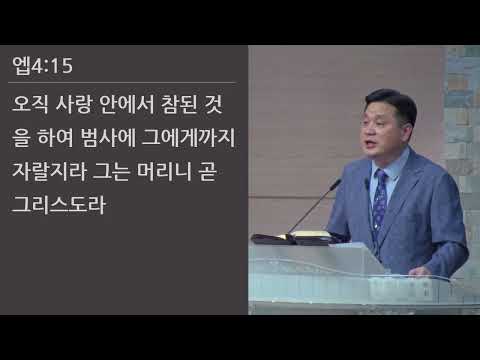 엡4:15

오직 사랑 안에서 참된 것을 하여 범사에 그에게까지 자랄지라 그는 머리니 곧 그리스도라